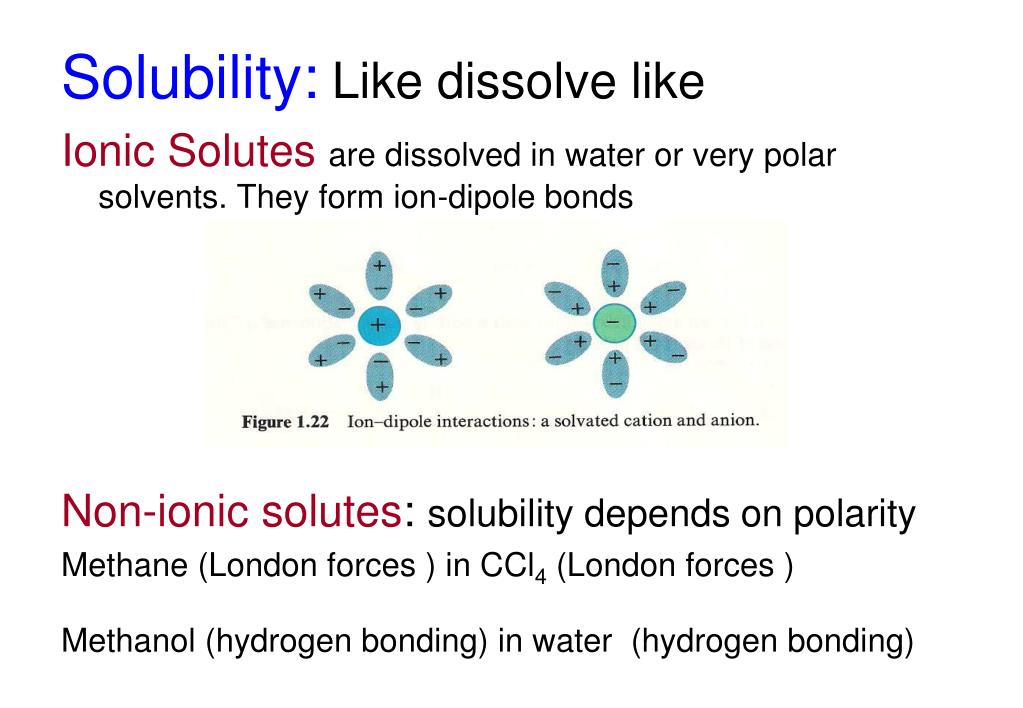 Solubility: Like dissolve like

Ionic Solutes are dissolved in water or very polar solvents. They form ion-dipole bonds

+ − + − + − + − + − + − +

− + − + − + − + − + − + −

Figure 1.22 Ion–dipole interactions: a solvated cation and anion.

Non-ionic solutes: solubility depends on polarity

Methane (London forces ) in $CCl_4$ (London forces )

Methanol (hydrogen bonding) in water (hydrogen bonding)